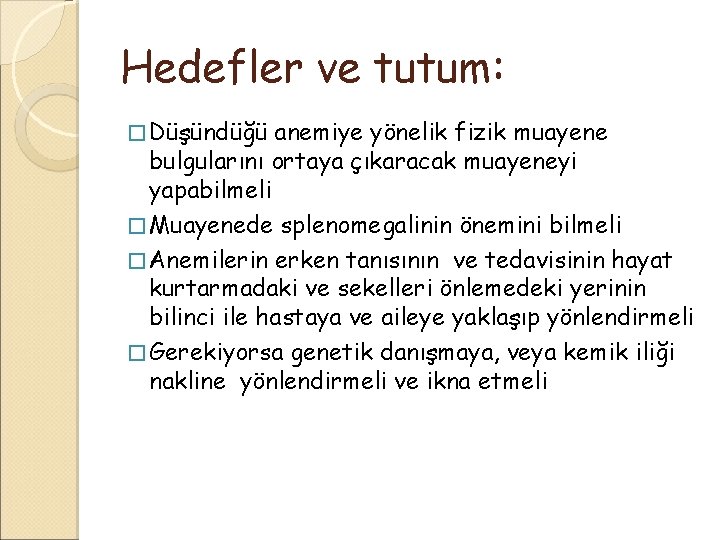 Hedefler ve tutum:

□ Düşündüğü anemiye yönelik fizik muayene bulgularını ortaya çıkaracak muayeneyi yapabilmeli

□ Muayenede splenomegalinin önemini bilmeli

□ Anemilerin erken tanısının ve tedavisinin hayat kurtarmadaki ve sekelleri önlemedeki yerinin bilinci ile hastaya ve aileye yaklaşıp yönlendirmeli

□ Gerekiyorsa genetik danışmaya, veya kemik iliği nakline yönlendirmeli ve ikna etmeli